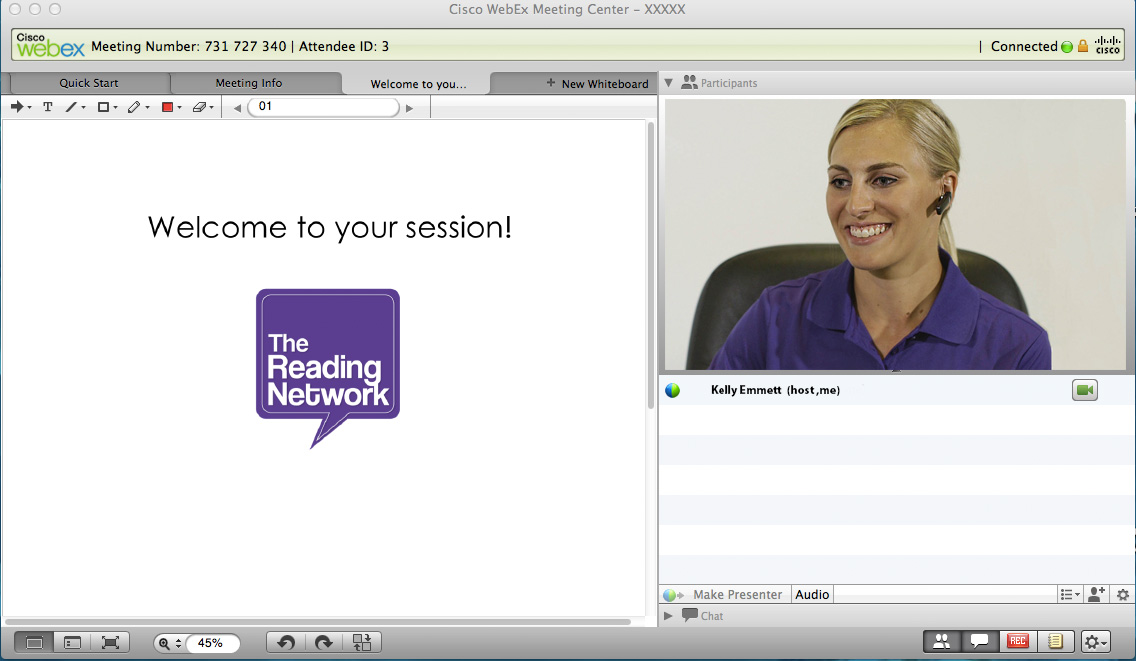 Cisco WebEx Meeting Center – XXXXX

Cisco webex Meeting Number: 731 727 340 | Attendee ID: 3

Connected

cisco

Quick Start

Meeting Info

Welcome to you...

New Whiteboard

Participants

T

01

Welcome to your session!

The Reading Network

Kelly Emmett (host,me)

Make Presenter

Audio

Chat

45%

REC